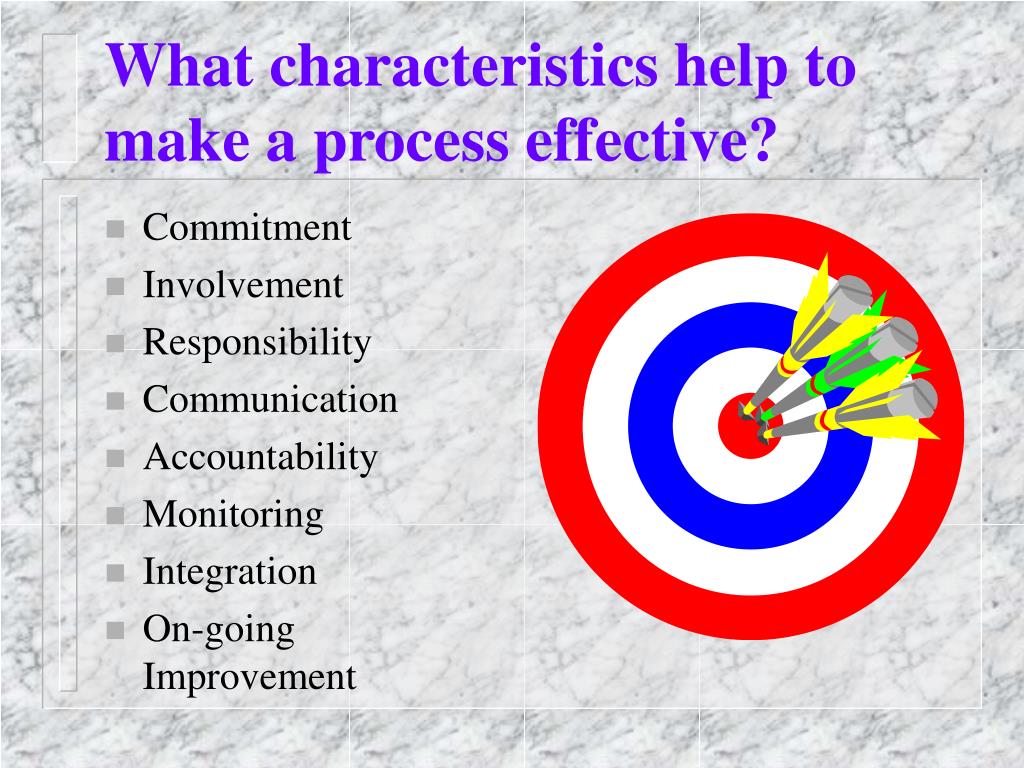 What characteristics help to make a process effective?

- Commitment
- Involvement
- Responsibility
- Communication
- Accountability
- Monitoring
- Integration
- On-going Improvement